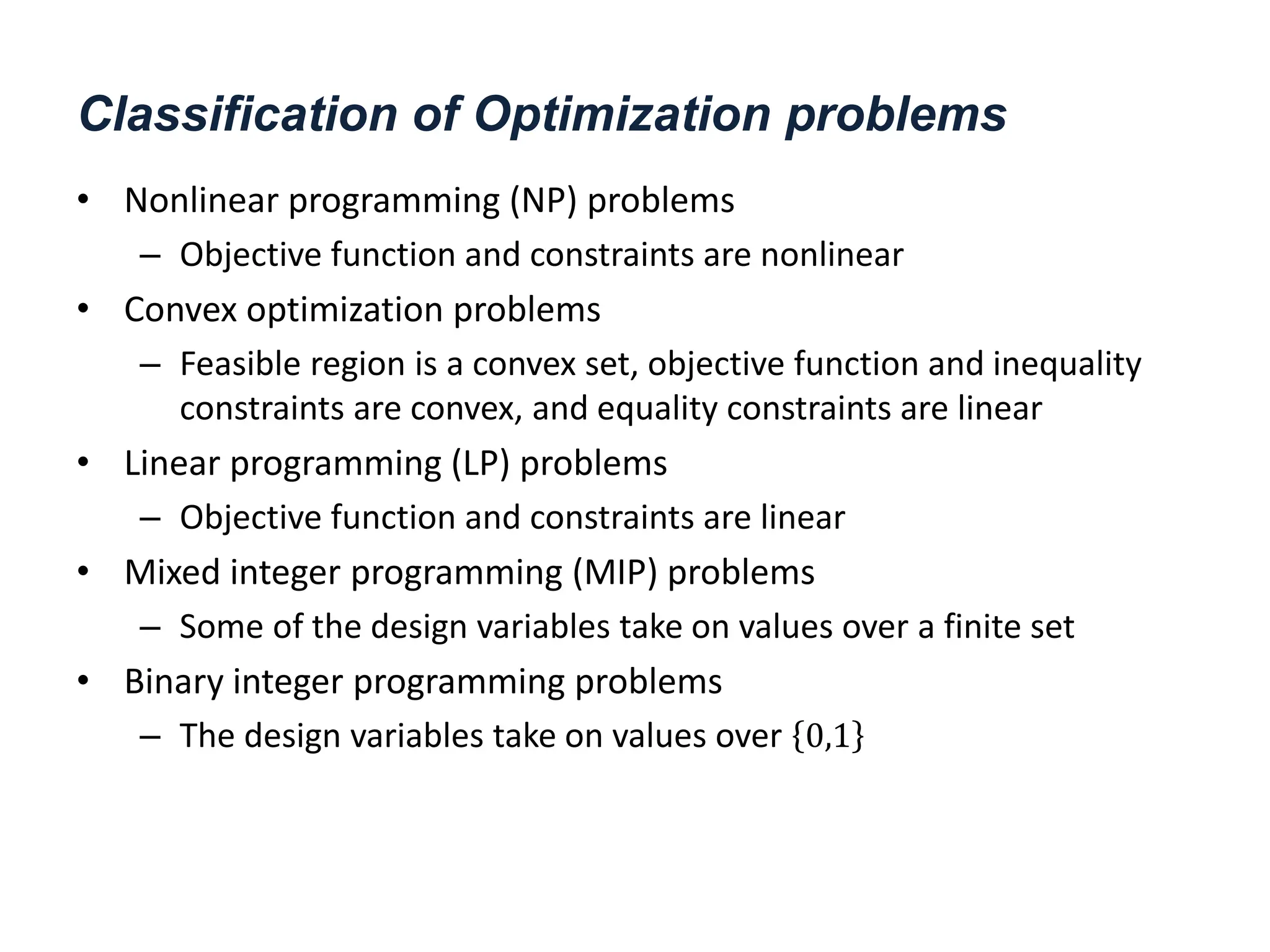 Classification of Optimization problems

• Nonlinear programming (NP) problems
  – Objective function and constraints are nonlinear
• Convex optimization problems
  – Feasible region is a convex set, objective function and inequality constraints are convex, and equality constraints are linear
• Linear programming (LP) problems
  – Objective function and constraints are linear
• Mixed integer programming (MIP) problems
  – Some of the design variables take on values over a finite set
• Binary integer programming problems
  – The design variables take on values over $\{0,1\}$